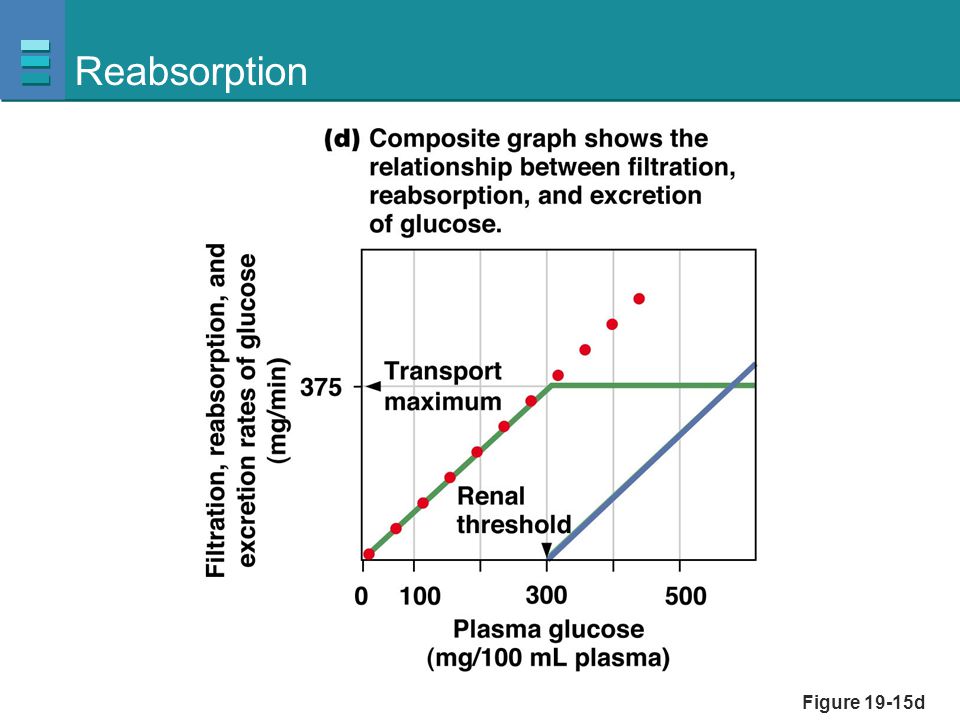 Reabsorption

(d) Composite graph shows the relationship between filtration, reabsorption, and excretion of glucose.

Filtration, reabsorption, and excretion rates of glucose (mg/min)

375

Transport maximum

Renal threshold

0 100 300 500

Plasma glucose (mg/100 mL plasma)

Figure 19-15d